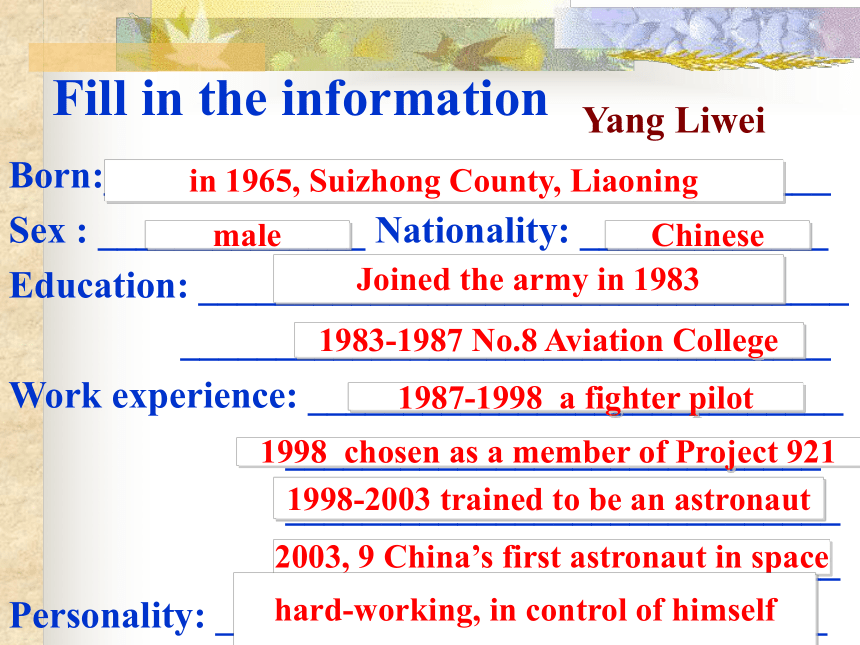 Fill in the information

Yang Liwei

Born: in 1965, Suizhong County, Liaoning

Sex : male Nationality: Chinese

Education: Joined the army in 1983

1983-1987 No.8 Aviation College

Work experience: 1987-1998 a fighter pilot

1998 chosen as a member of Project 921

1998-2003 trained to be an astronaut

2003, 9 China's first astronaut in space

Personality: hard-working, in control of himself